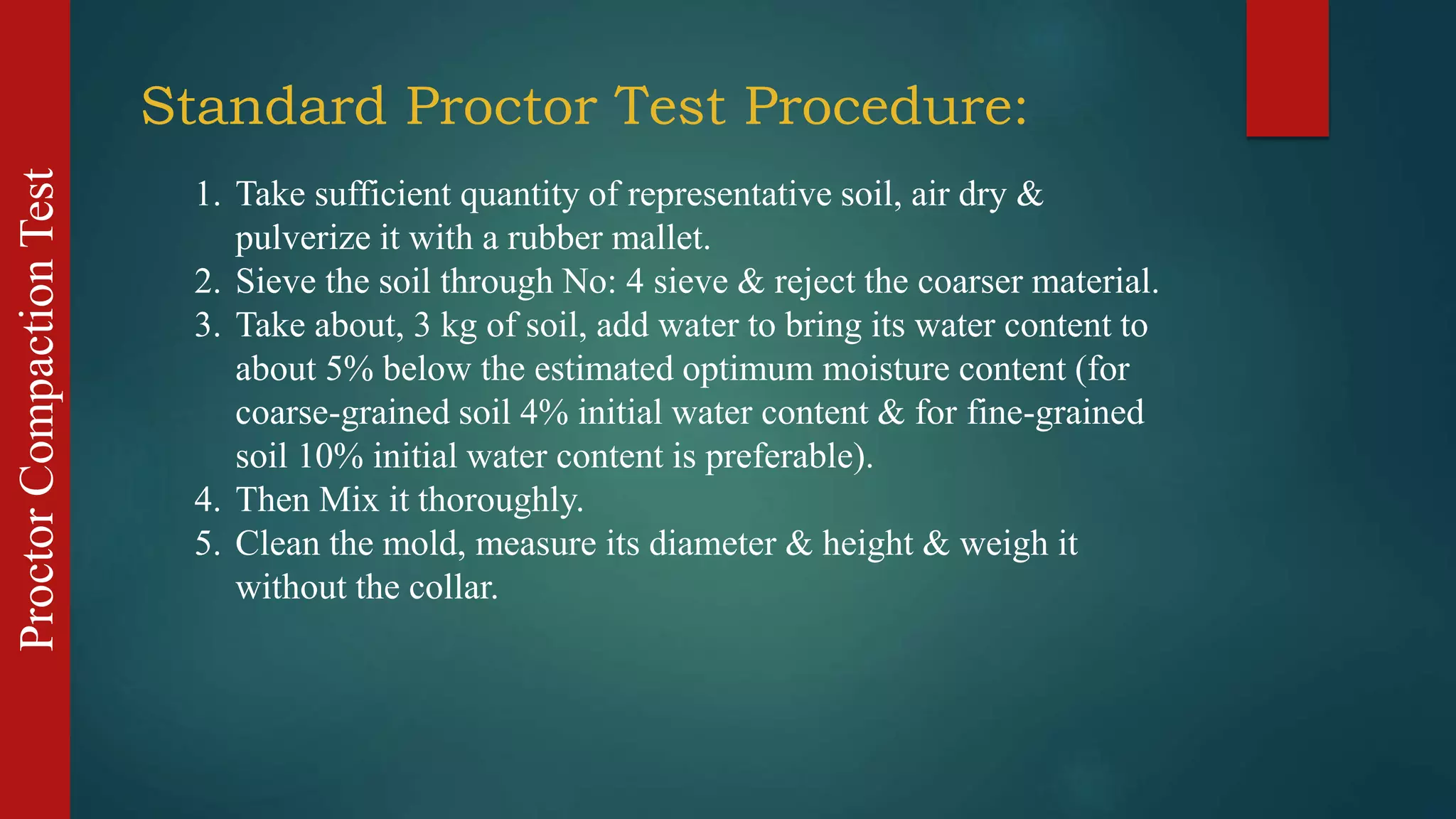 Proctor Compaction Test

Standard Proctor Test Procedure:

1. Take sufficient quantity of representative soil, air dry & pulverize it with a rubber mallet.
2. Sieve the soil through No: 4 sieve & reject the coarser material.
3. Take about, 3 kg of soil, add water to bring its water content to about 5% below the estimated optimum moisture content (for coarse-grained soil 4% initial water content & for fine-grained soil 10% initial water content is preferable).
4. Then Mix it thoroughly.
5. Clean the mold, measure its diameter & height & weigh it without the collar.